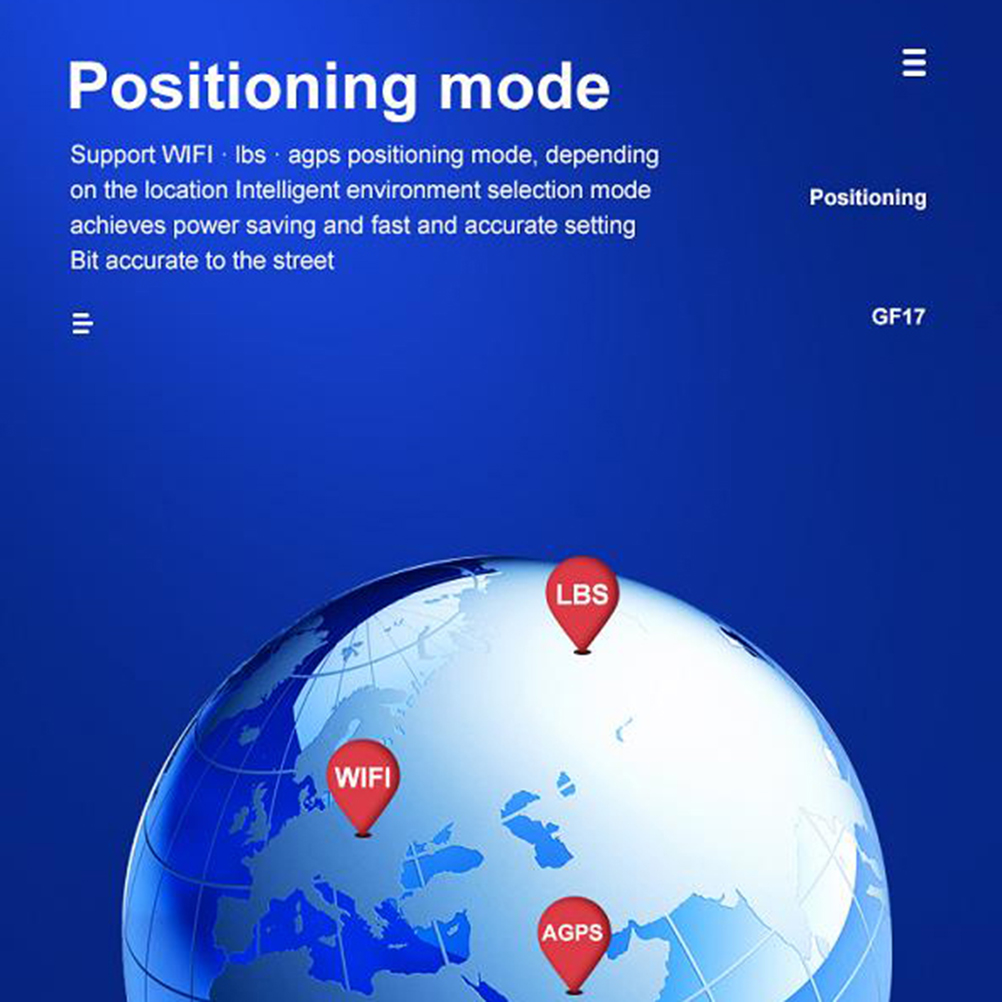 Positioning mode

Support WIFI · lbs · agps positioning mode, depending on the location Intelligent environment selection mode achieves power saving and fast and accurate setting Bit accurate to the street

Positioning

GF17

LBS

WIFI

AGPS